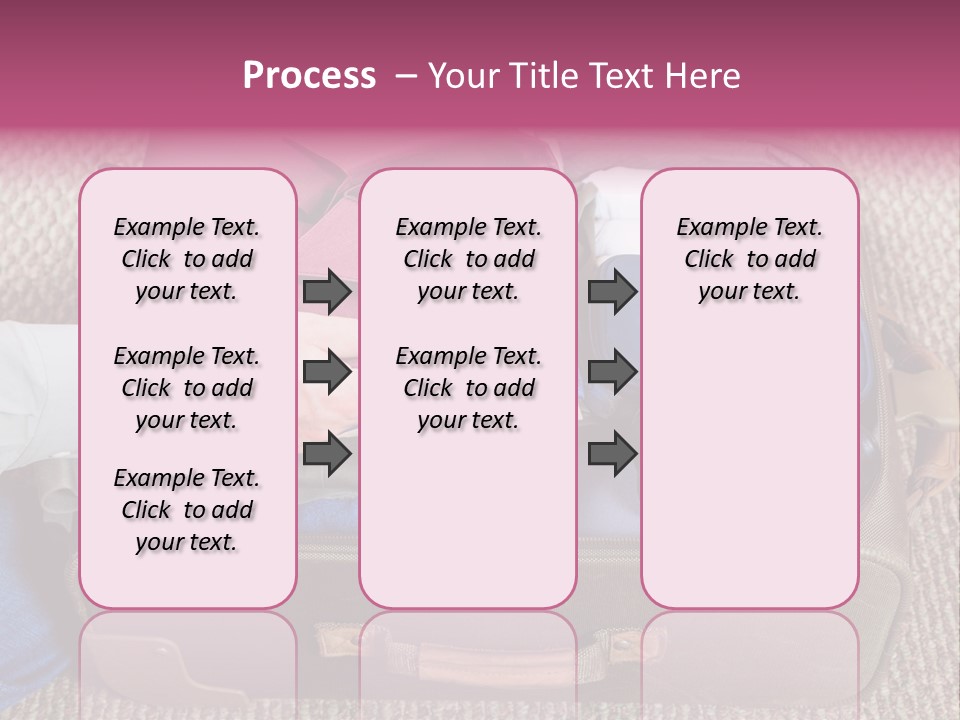 Process – Your Title Text Here

Example Text. Click to add your text.

Example Text. Click to add your text.

Example Text. Click to add your text.

Example Text. Click to add your text.

Example Text. Click to add your text.

Example Text. Click to add your text.